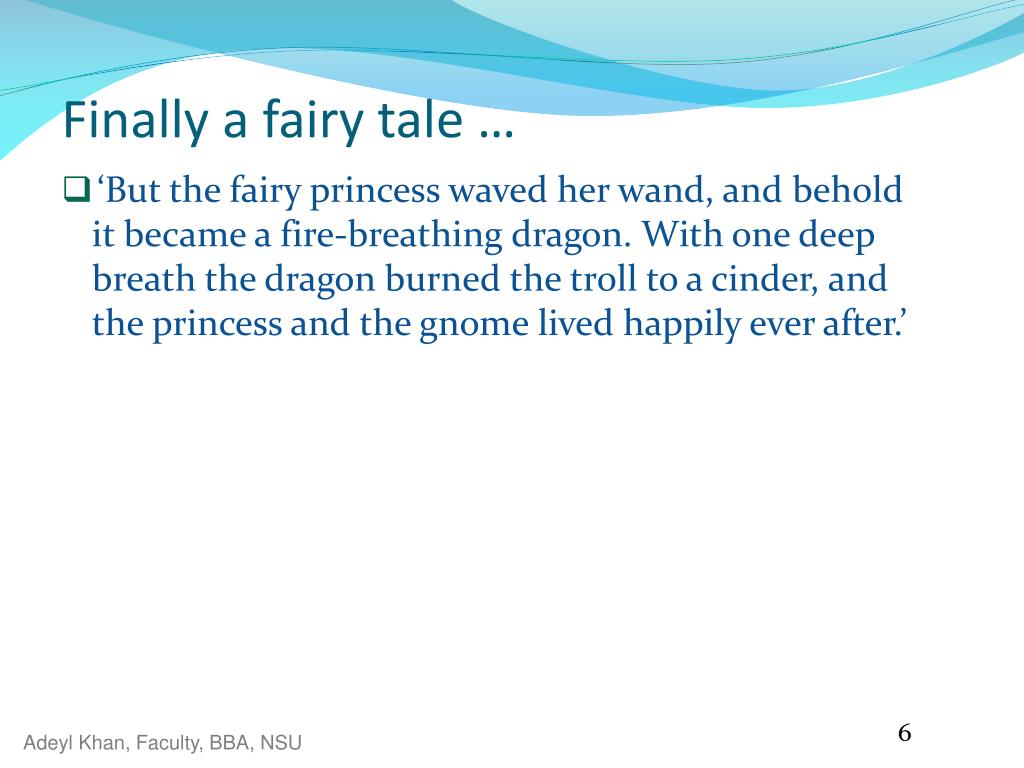 Finally a fairy tale …

‘But the fairy princess waved her wand, and behold it became a fire-breathing dragon. With one deep breath the dragon burned the troll to a cinder, and the princess and the gnome lived happily ever after.’

Adeyl Khan, Faculty, BBA, NSU

6